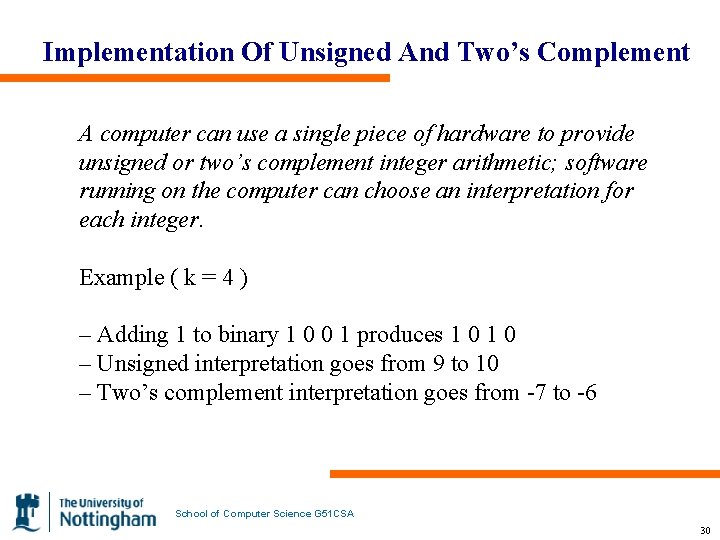 Implementation Of Unsigned And Two's Complement

A computer can use a single piece of hardware to provide unsigned or two's complement integer arithmetic; software running on the computer can choose an interpretation for each integer.

Example ( k = 4 )

– Adding 1 to binary 1 0 0 1 produces 1 0 1 0
– Unsigned interpretation goes from 9 to 10
– Two's complement interpretation goes from -7 to -6

The University of Nottingham

School of Computer Science G51CSA

30